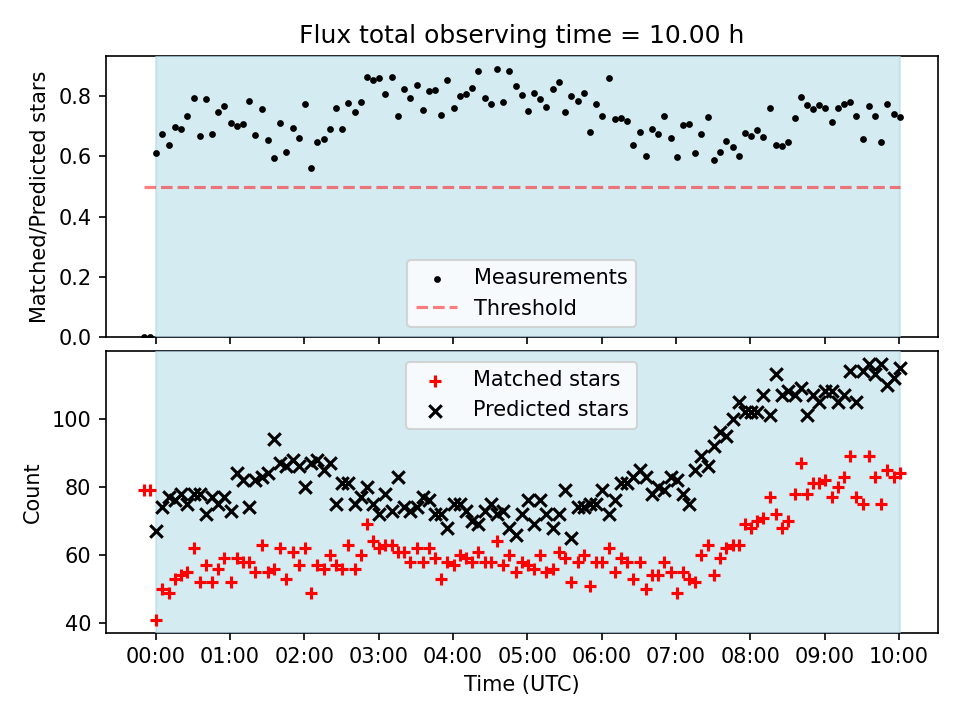 Flux total observing time = 10.00 h

Matched/Predicted stars

0.8
0.6
0.4
0.2
0.0

Measurements
Threshold

Matched stars
Predicted stars

Count

100
80
60
40

00:00 01:00 02:00 03:00 04:00 05:00 06:00 07:00 08:00 09:00 10:00

Time (UTC)